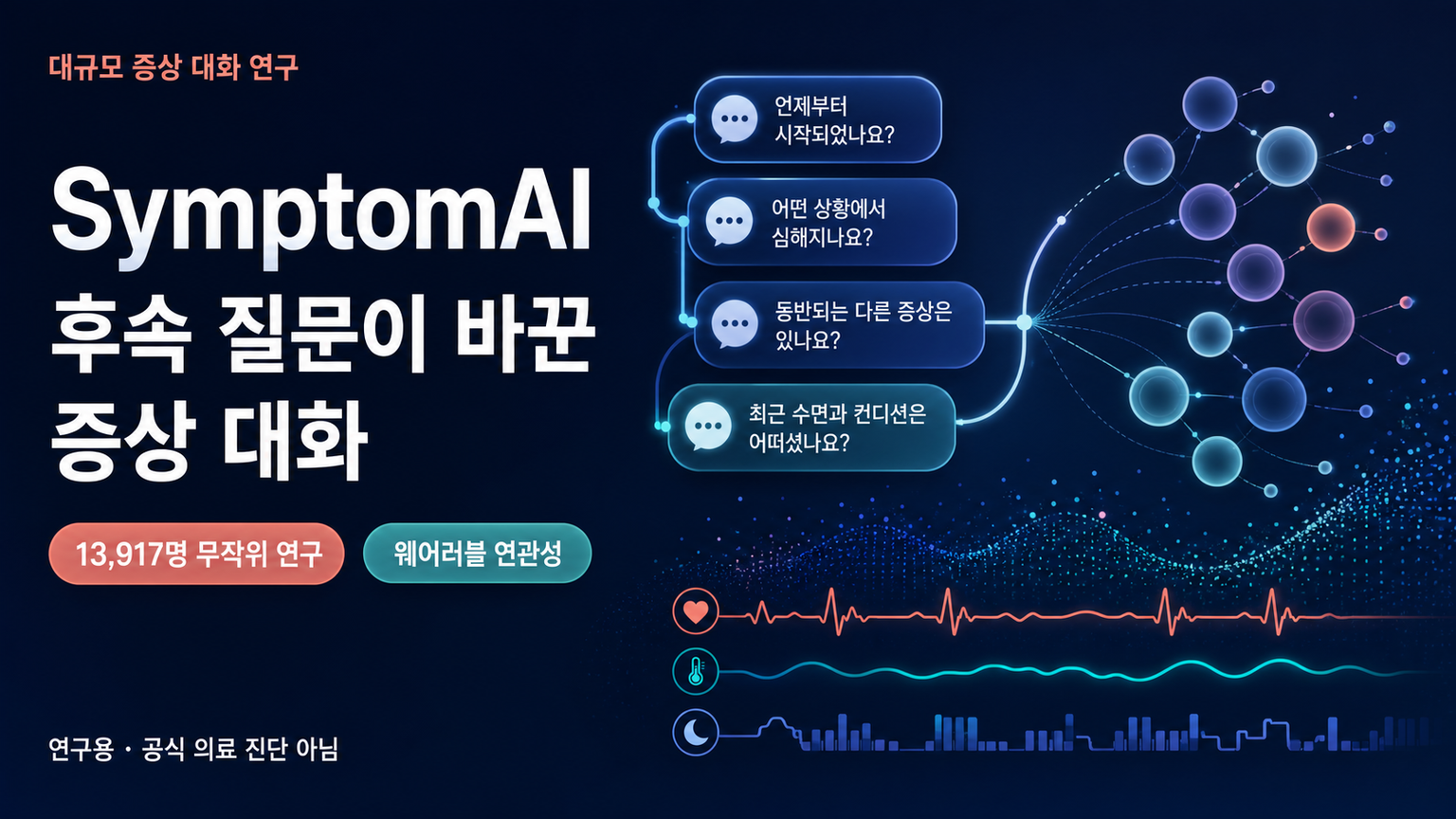 대규모 증상 대화 연구

SymptomAI
후속 질문이 바꾼 증상 대화

13,917명 무작위 연구

웨어러블 연관성

연구용 · 공식 의료 진단 아님

언제부터 시작되었나요?

어떤 상황에서 심해지나요?

동반되는 다른 증상은 있나요?

최근 수면과 컨디션은 어떠셨나요?